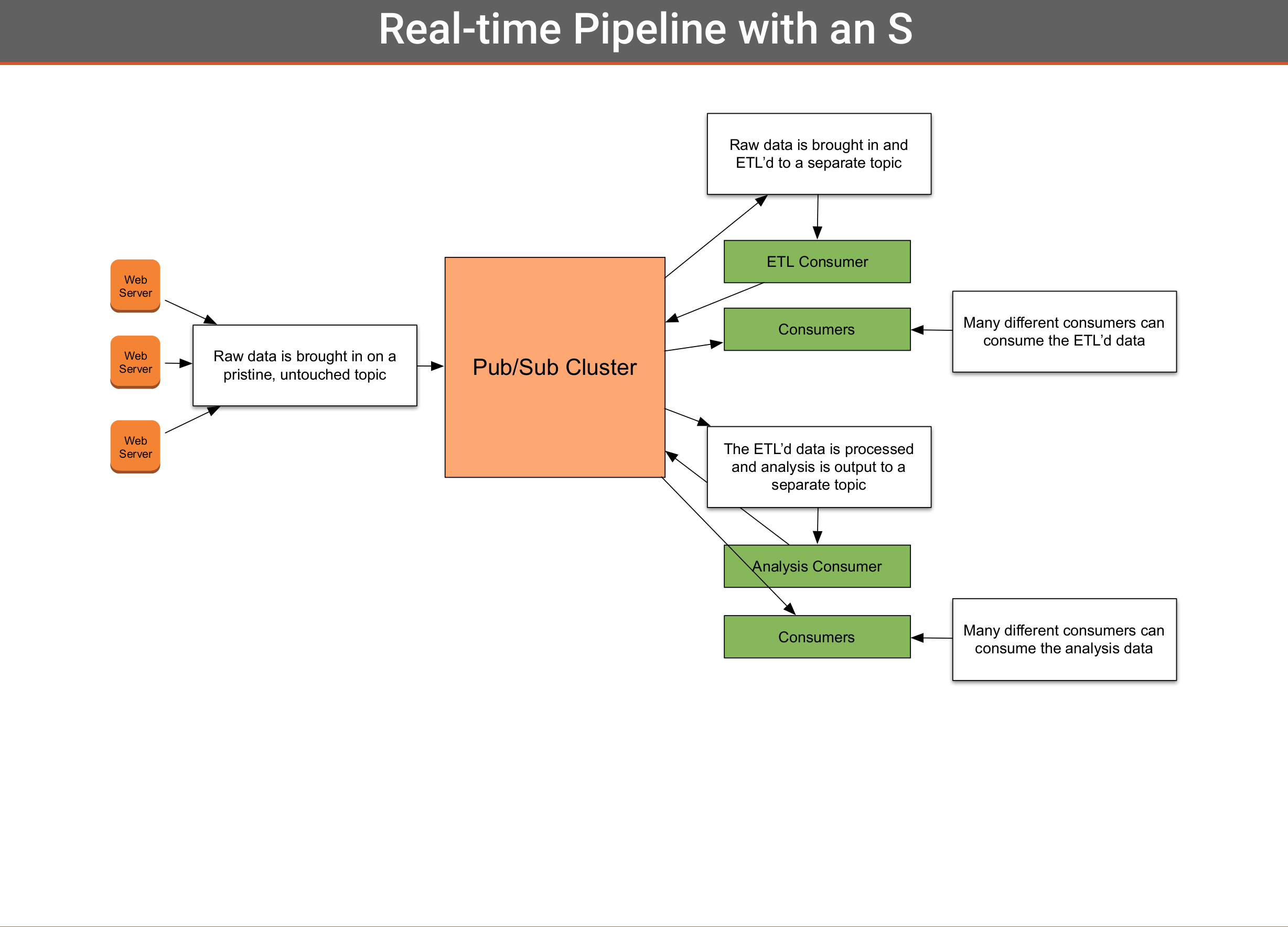 Real-time Pipeline with an S

Web Server

Web Server

Web Server

Raw data is brought in on a pristine, untouched topic

Pub/Sub Cluster

Raw data is brought in and ETL'd to a separate topic

ETL Consumer

Consumers

Many different consumers can consume the ETL'd data

The ETL'd data is processed and analysis is output to a separate topic

Analysis Consumer

Consumers

Many different consumers can consume the analysis data